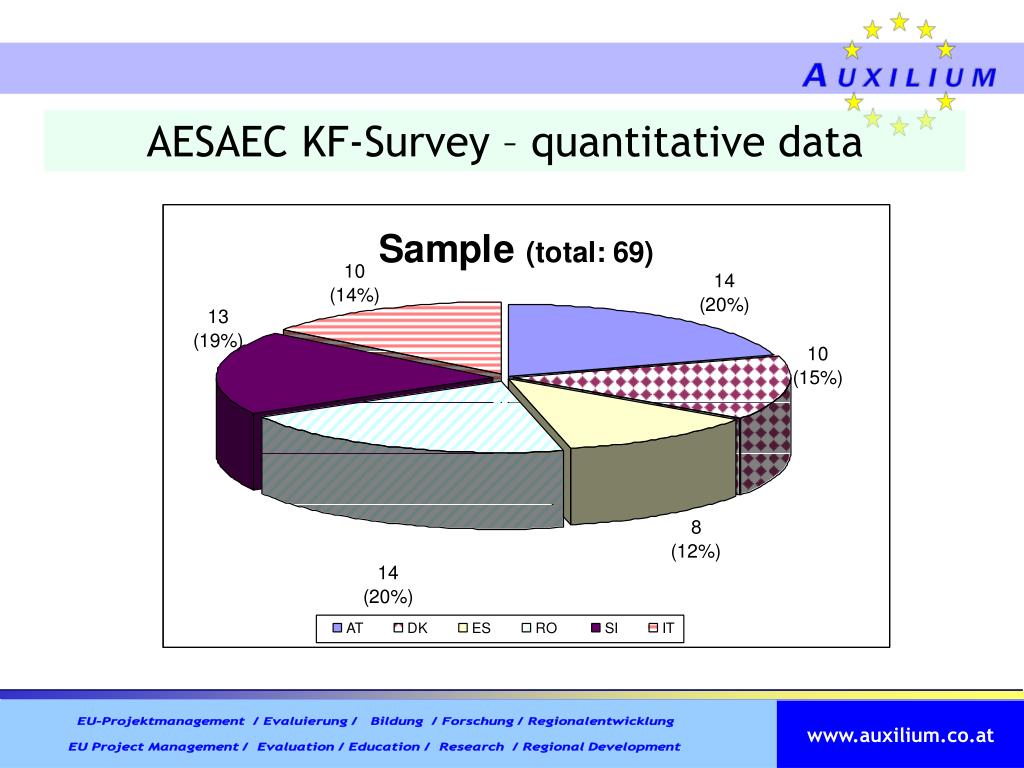 AUXILIUM

AESAEC KF-Survey – quantitative data

Sample (total: 69)

14
(20%)

10
(15%)

8
(12%)

14
(20%)

13
(19%)

10
(14%)

AT DK ES RO SI IT

EU-Projektmanagement / Evaluierung / Bildung / Forschung / Regionalentwicklung
EU Project Management / Evaluation / Education / Research / Regional Development

www.auxilium.co.at